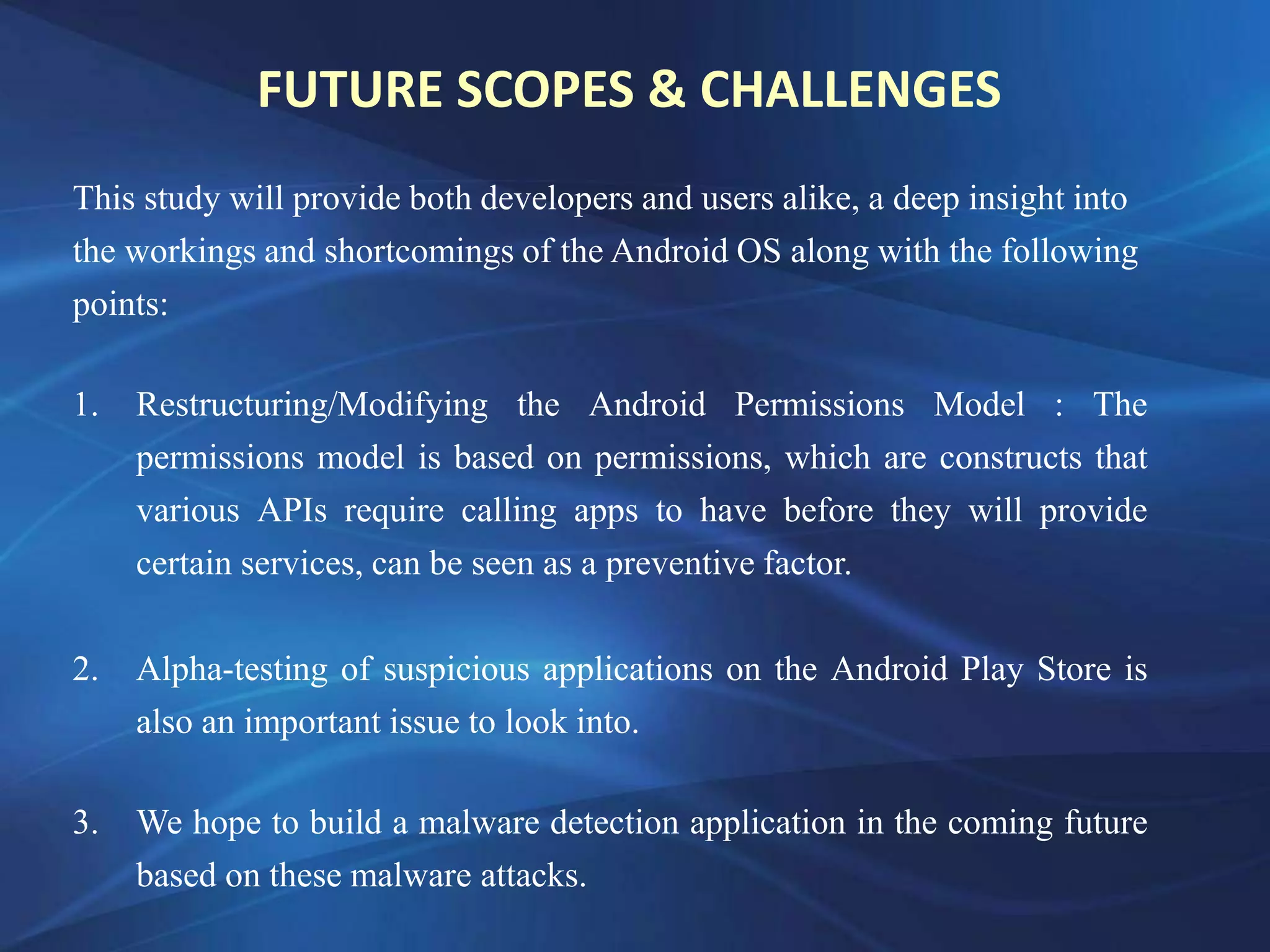 FUTURE SCOPES & CHALLENGES

This study will provide both developers and users alike, a deep insight into the workings and shortcomings of the Android OS along with the following points:

1. Restructuring/Modifying the Android Permissions Model : The permissions model is based on permissions, which are constructs that various APIs require calling apps to have before they will provide certain services, can be seen as a preventive factor.

2. Alpha-testing of suspicious applications on the Android Play Store is also an important issue to look into.

3. We hope to build a malware detection application in the coming future based on these malware attacks.